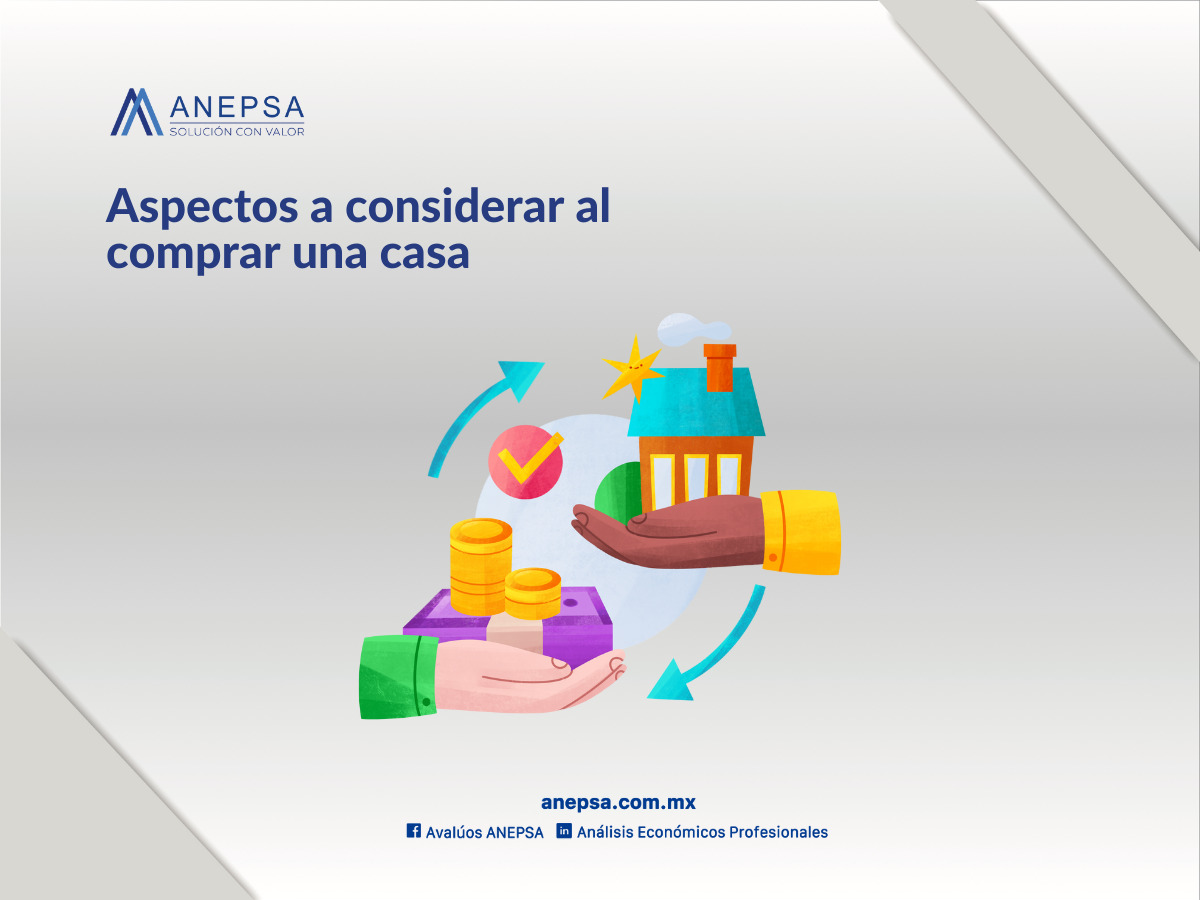 ANEPSA
SOLUCIÓN CON VALOR

Aspectos a considerar al comprar una casa

anepsa.com.mx
Avalúos ANEPSA Análisis Económicos Profesionales